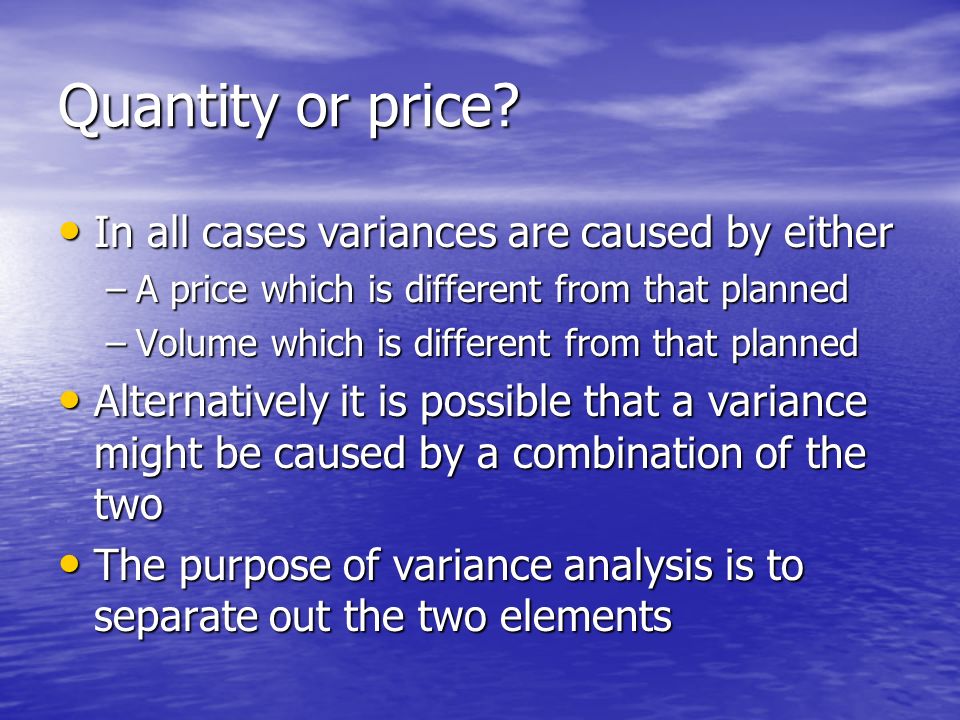 Quantity or price?

• In all cases variances are caused by either
– A price which is different from that planned
– Volume which is different from that planned

• Alternatively it is possible that a variance might be caused by a combination of the two

• The purpose of variance analysis is to separate out the two elements